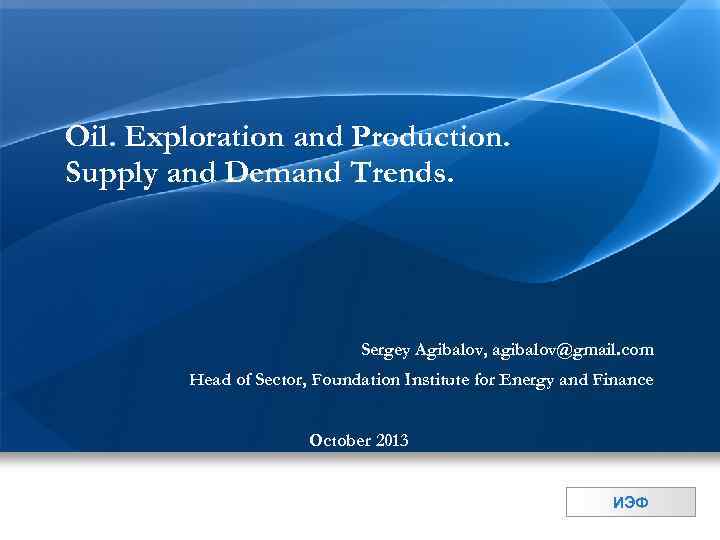 Oil. Exploration and Production.
Supply and Demand Trends.

Sergey Agibalov, agibalov@gmail.com

Head of Sector, Foundation Institute for Energy and Finance

October 2013

ИЭФ